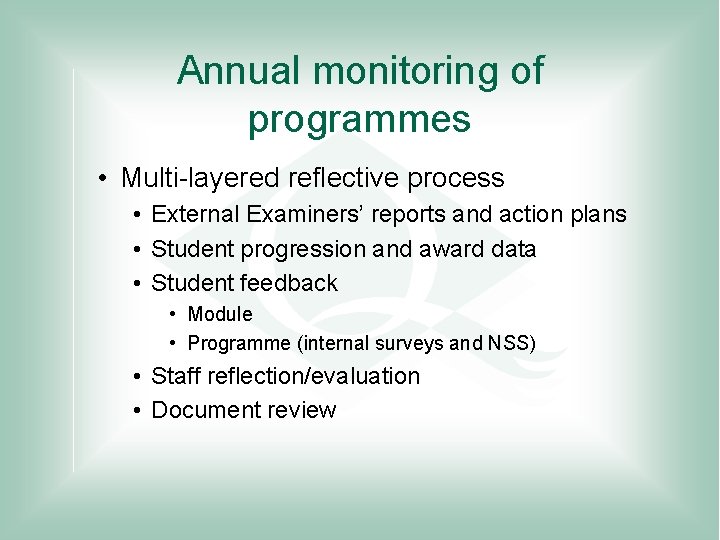 Annual monitoring of programmes

• Multi-layered reflective process
  • External Examiners' reports and action plans
  • Student progression and award data
  • Student feedback
    • Module
    • Programme (internal surveys and NSS)
  • Staff reflection/evaluation
  • Document review